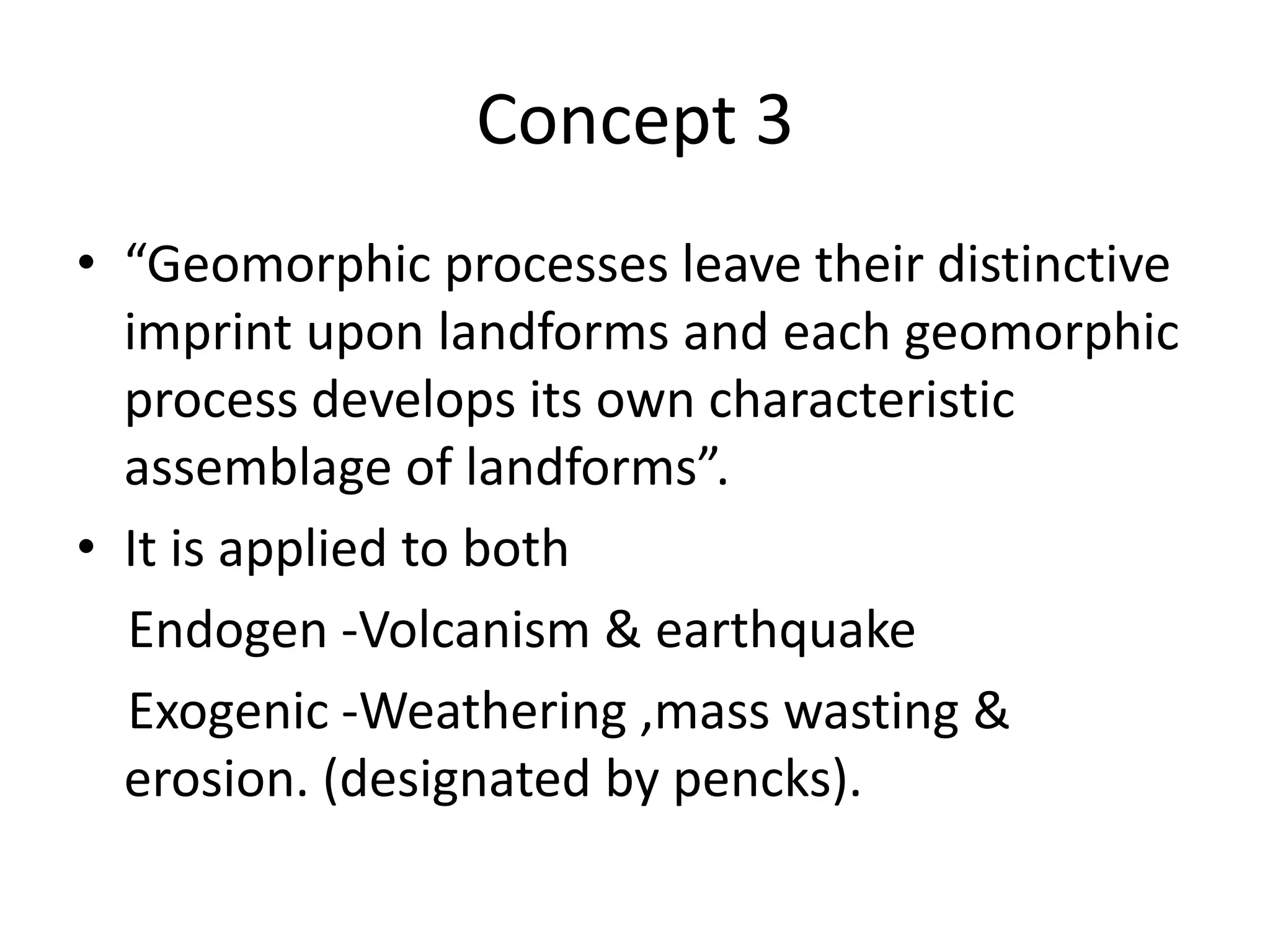 Concept 3

• “Geomorphic processes leave their distinctive imprint upon landforms and each geomorphic process develops its own characteristic assemblage of landforms”.

• It is applied to both

Endogen -Volcanism & earthquake

Exogenic -Weathering ,mass wasting & erosion. (designated by pencks).